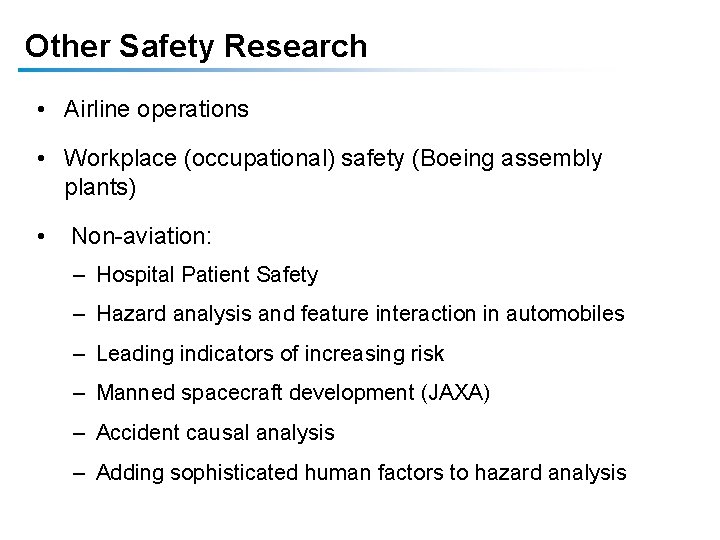 Other Safety Research

• Airline operations

• Workplace (occupational) safety (Boeing assembly plants)

• Non-aviation:

– Hospital Patient Safety

– Hazard analysis and feature interaction in automobiles

– Leading indicators of increasing risk

– Manned spacecraft development (JAXA)

– Accident causal analysis

– Adding sophisticated human factors to hazard analysis